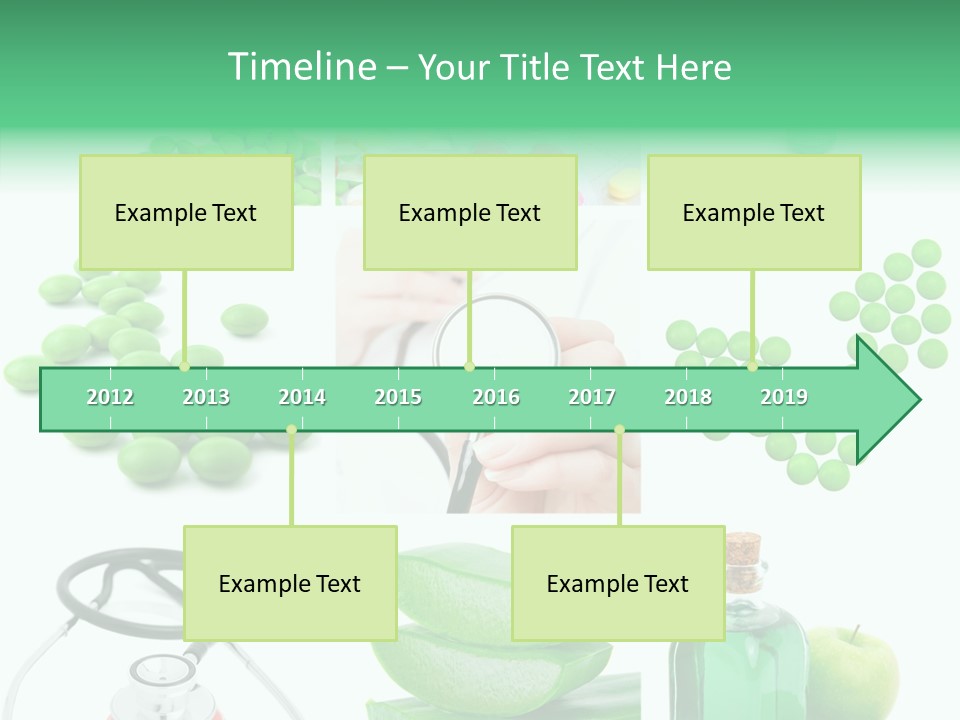 Timeline – Your Title Text Here

Example Text

Example Text

Example Text

2012 2013 2014 2015 2016 2017 2018 2019

Example Text

Example Text